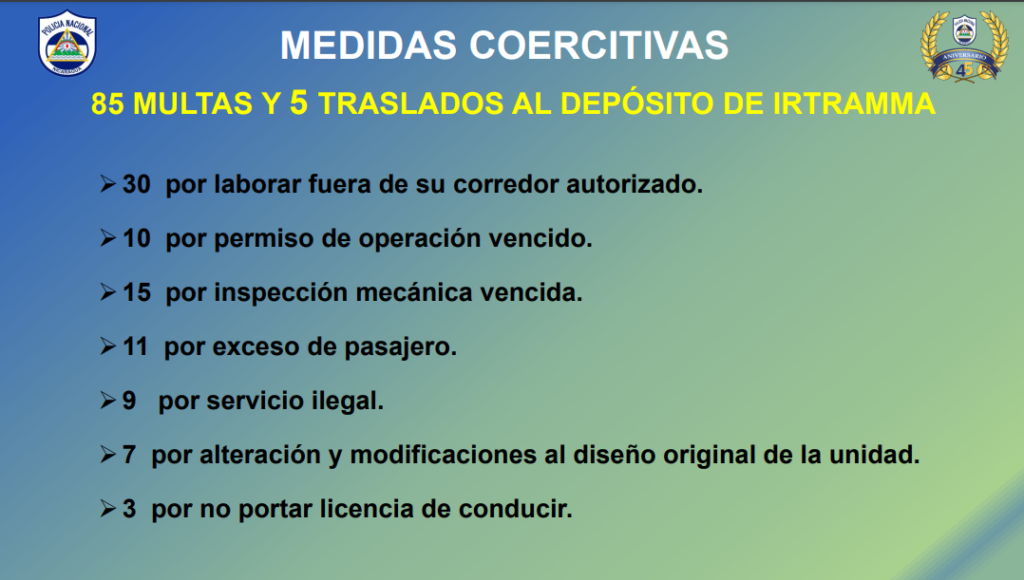 POLICIA NACIONAL
NICARAGUA

MEDIDAS COERCITIVAS

ANIVERSARIO 45

85 MULTAS Y 5 TRASLADOS AL DEPÓSITO DE IRTRAMMA

➢ 30 por laborar fuera de su corredor autorizado.

➢ 10 por permiso de operación vencido.

➢ 15 por inspección mecánica vencida.

➢ 11 por exceso de pasajero.

➢ 9 por servicio ilegal.

➢ 7 por alteración y modificaciones al diseño original de la unidad.

➢ 3 por no portar licencia de conducir.